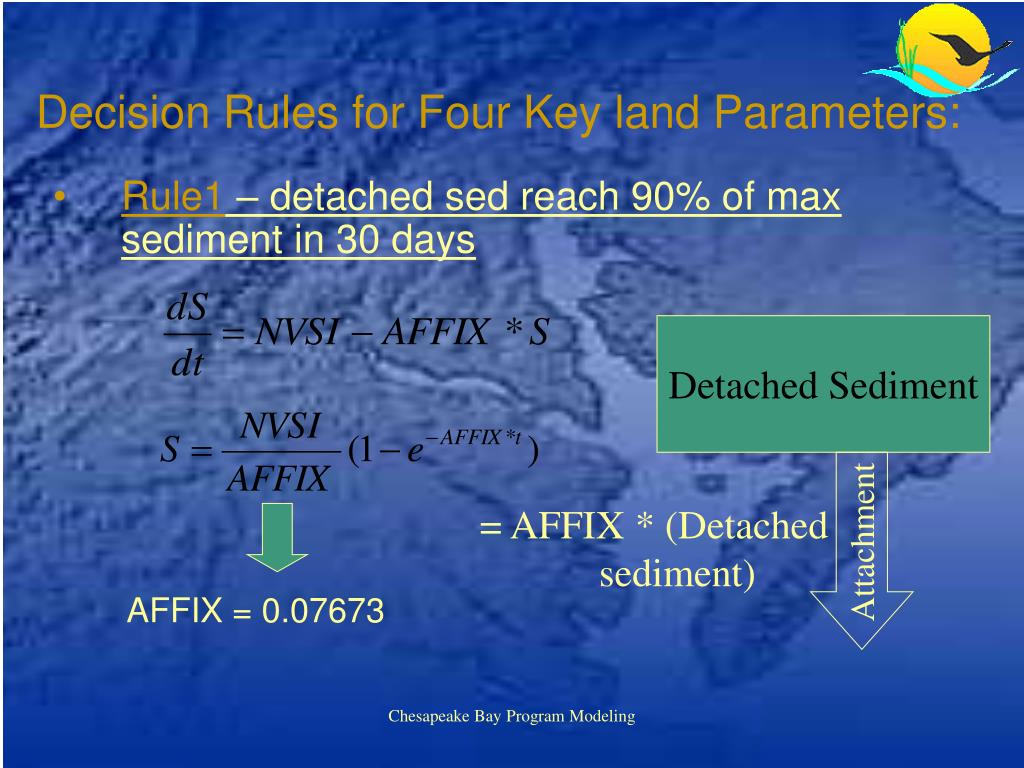 Decision Rules for Four Key land Parameters:

• Rule1 – detached sed reach 90% of max sediment in 30 days

$\frac{dS}{dt} = NVSI - AFFIX * S$

$S = \frac{NVSI}{AFFIX}(1 - e^{-AFFIX*t})$

AFFIX = 0.07673

Detached Sediment

Attachment

= AFFIX * (Detached sediment)

Chesapeake Bay Program Modeling